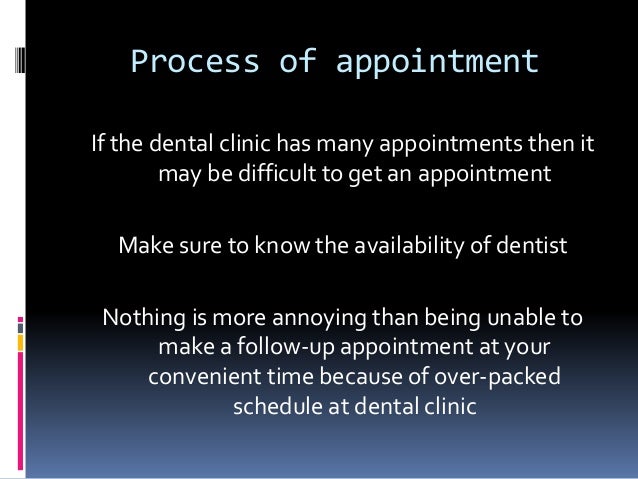 Process of appointment

If the dental clinic has many appointments then it may be difficult to get an appointment

Make sure to know the availability of dentist

Nothing is more annoying than being unable to make a follow-up appointment at your convenient time because of over-packed schedule at dental clinic